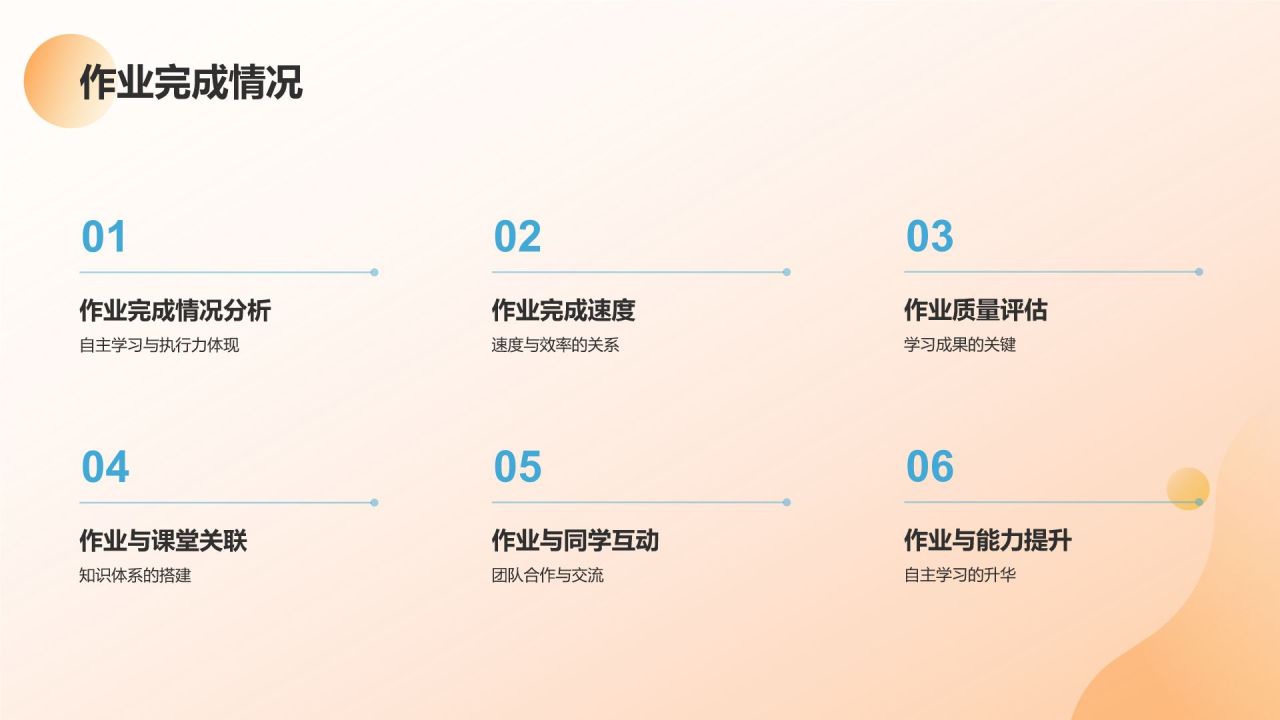 作业完成情况

01

作业完成情况分析

自主学习与执行力体现

02

作业完成速度

速度与效率的关系

03

作业质量评估

学习成果的关键

04

作业与课堂关联

知识体系的搭建

05

作业与同学互动

团队合作与交流

06

作业与能力提升

自主学习的升华